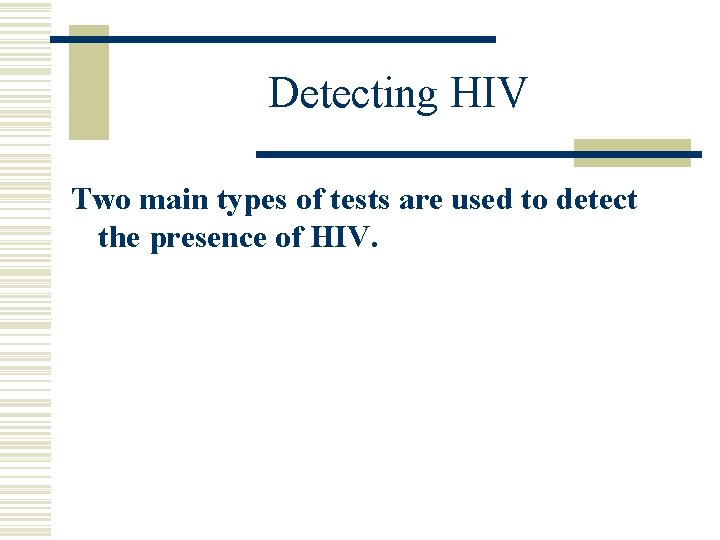 Detecting HIV

Two main types of tests are used to detect the presence of HIV.